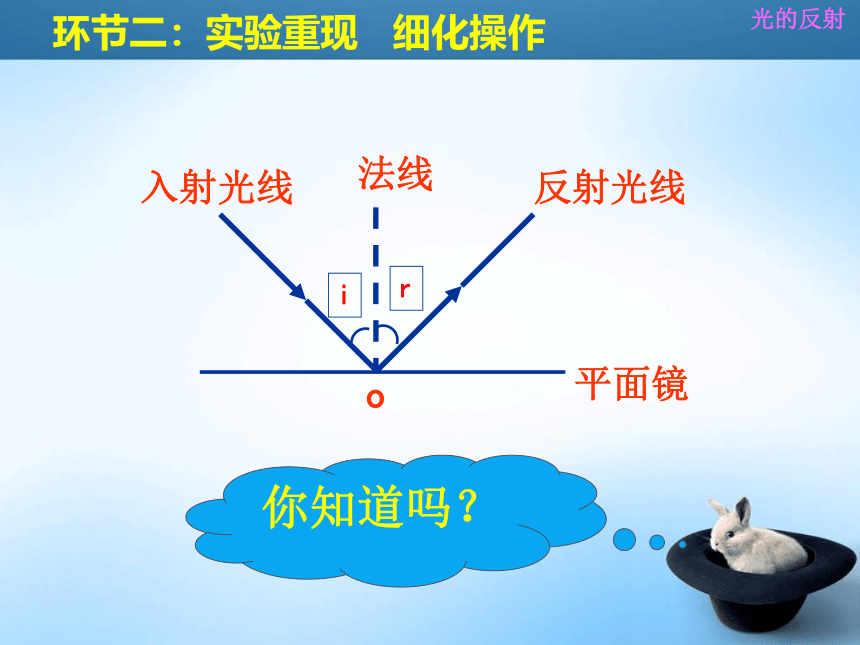 环节二：实验重现　细化操作

光的反射

入射光线

法线

反射光线

i

r

平面镜

o

你知道吗？